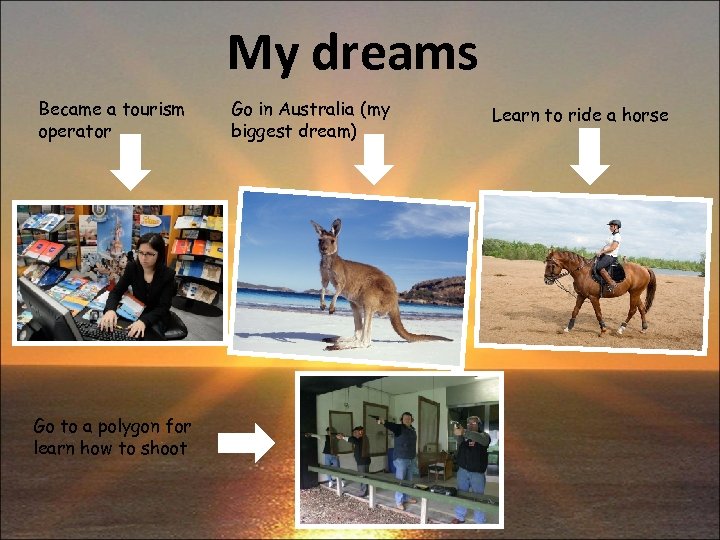 My dreams

Became a tourism operator

Go in Australia (my biggest dream)

Learn to ride a horse

Go to a polygon for learn how to shoot